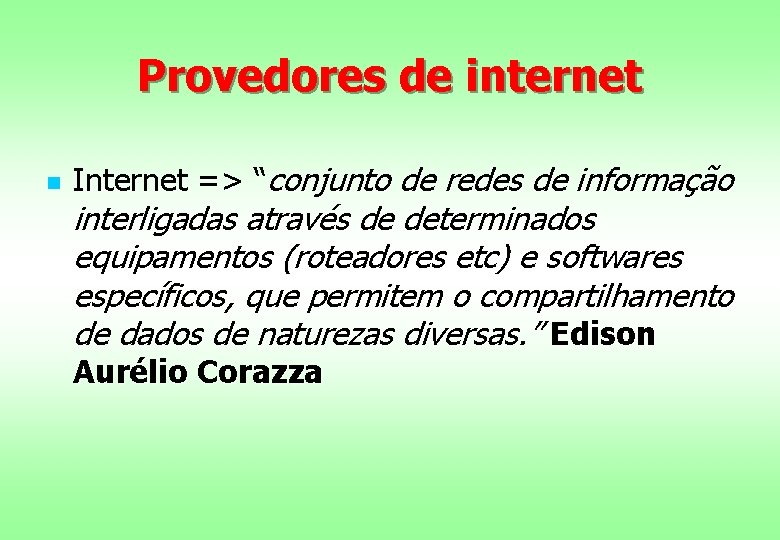 Provedores de internet

Internet => “conjunto de redes de informação interligadas através de determinados equipamentos (roteadores etc) e softwares específicos, que permitem o compartilhamento de dados de naturezas diversas.” Edison Aurélio Corazza